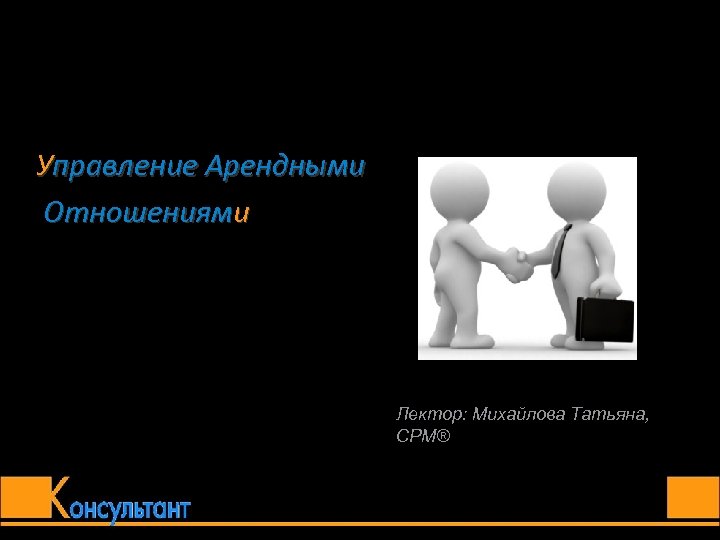 Управление Арендными Отношениями

Лектор: Михайлова Татьяна, CPM®

Консультант